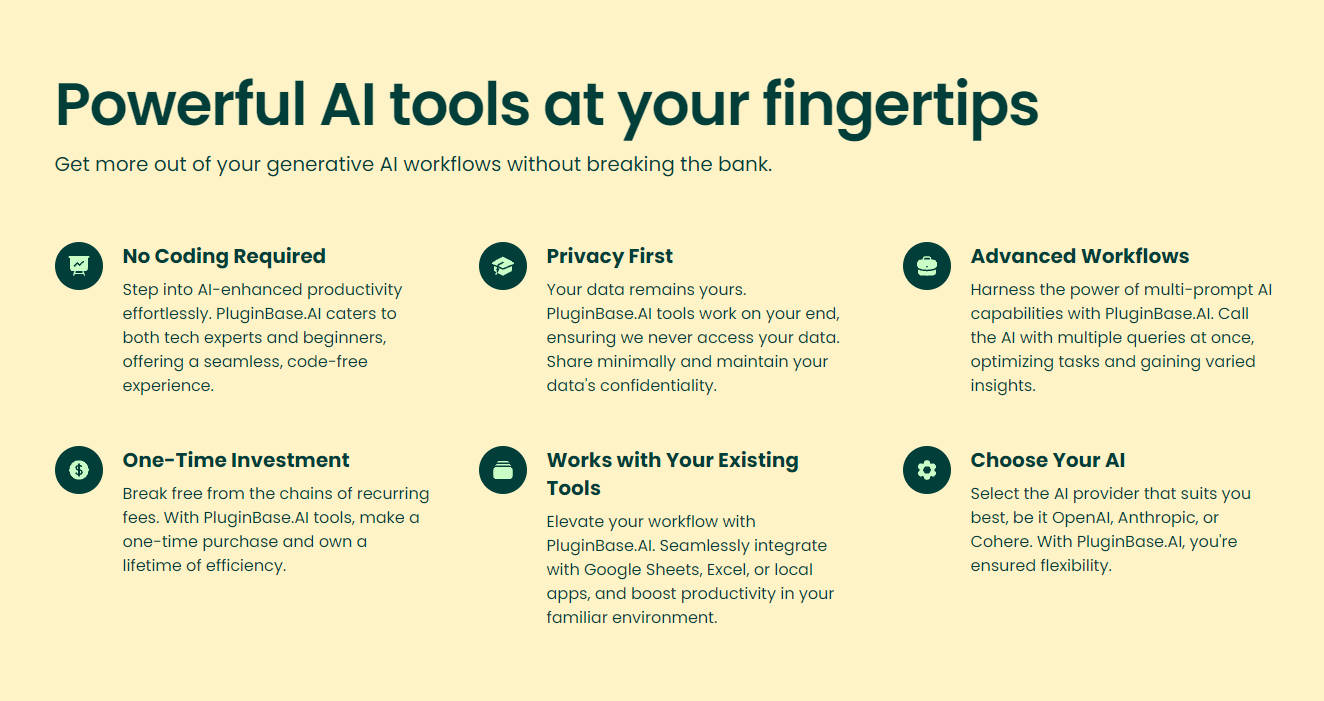 Powerful AI tools at your fingertips

Get more out of your generative AI workflows without breaking the bank.

No Coding Required

Step into AI-enhanced productivity effortlessly. PluginBase.AI caters to both tech experts and beginners, offering a seamless, code-free experience.

Privacy First

Your data remains yours. PluginBase.AI tools work on your end, ensuring we never access your data. Share minimally and maintain your data's confidentiality.

Advanced Workflows

Harness the power of multi-prompt AI capabilities with PluginBase.AI. Call the AI with multiple queries at once, optimizing tasks and gaining varied insights.

One-Time Investment

Break free from the chains of recurring fees. With PluginBase.AI tools, make a one-time purchase and own a lifetime of efficiency.

Works with Your Existing Tools

Elevate your workflow with PluginBase.AI. Seamlessly integrate with Google Sheets, Excel, or local apps, and boost productivity in your familiar environment.

Choose Your AI

Select the AI provider that suits you best, be it OpenAI, Anthropic, or Cohere. With PluginBase.AI, you're ensured flexibility.